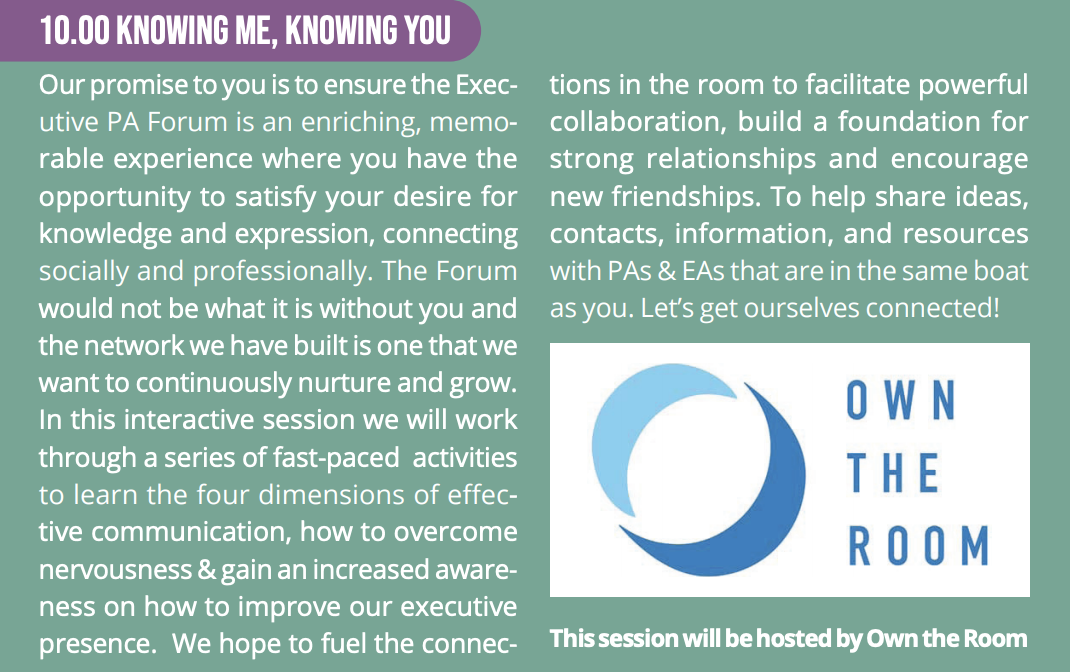 10.00 KNOWING ME, KNOWING YOU

Our promise to you is to ensure the Executive PA Forum is an enriching, memorable experience where you have the opportunity to satisfy your desire for knowledge and expression, connecting socially and professionally. The Forum would not be what it is without you and the network we have built is one that we want to continuously nurture and grow. In this interactive session we will work through a series of fast-paced activities to learn the four dimensions of effective communication, how to overcome nervousness & gain an increased awareness on how to improve our executive presence. We hope to fuel the connections in the room to facilitate powerful collaboration, build a foundation for strong relationships and encourage new friendships. To help share ideas, contacts, information, and resources with PAs & EAs that are in the same boat as you. Let's get ourselves connected!

OWN THE ROOM

This session will be hosted by Own the Room